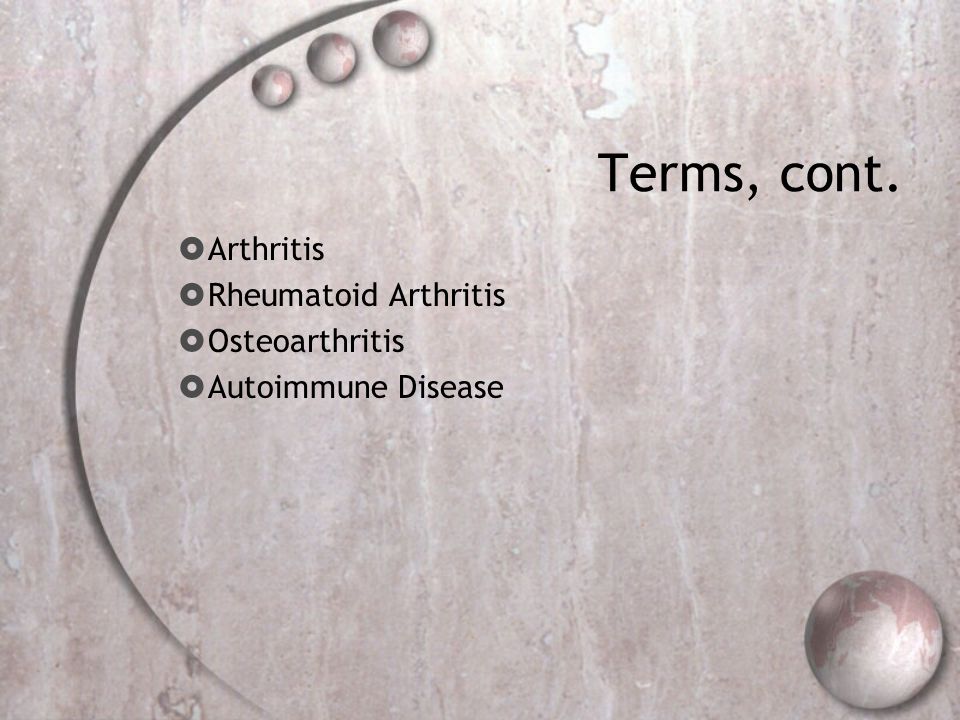 Terms, cont.

Arthritis
Rheumatoid Arthritis
Osteoarthritis
Autoimmune Disease